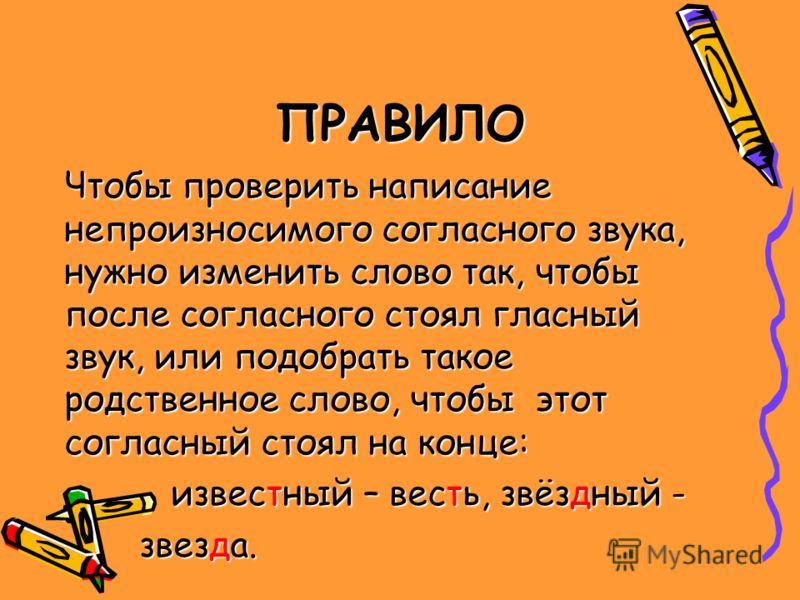 ПРАВИЛО

Чтобы проверить написание непроизносимого согласного звука, нужно изменить слово так, чтобы после согласного стоял гласный звук, или подобрать такое родственное слово, чтобы этот согласный стоял на конце:

известный – весть, звёздный - звезда.

MyShared